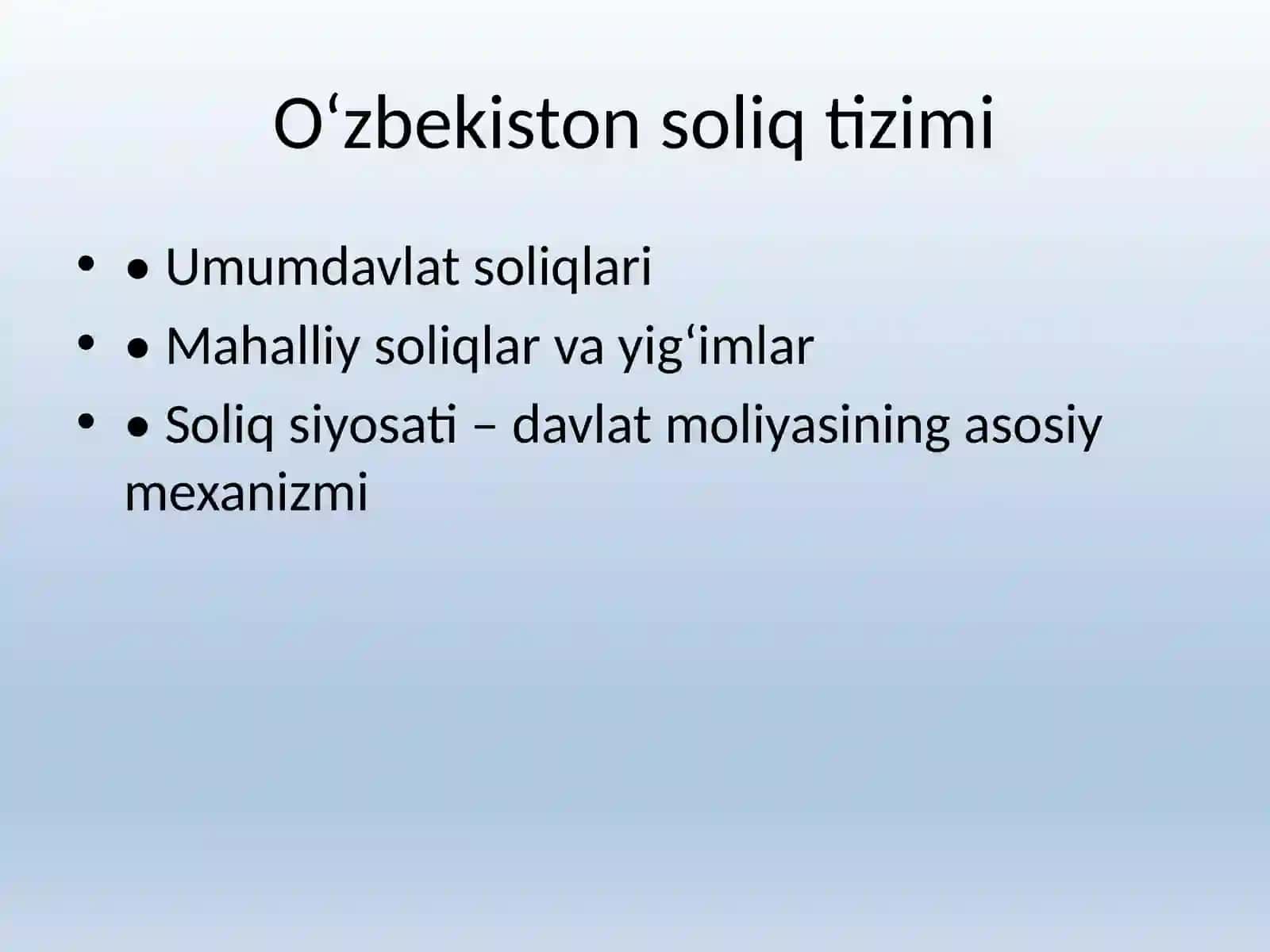 O‘zbekiston soliq tizimi

• • Umumdavlat soliqlari
• • Mahalliy soliqlar va yig‘imlar
• • Soliq siyosati – davlat moliyasining asosiy mexanizmi